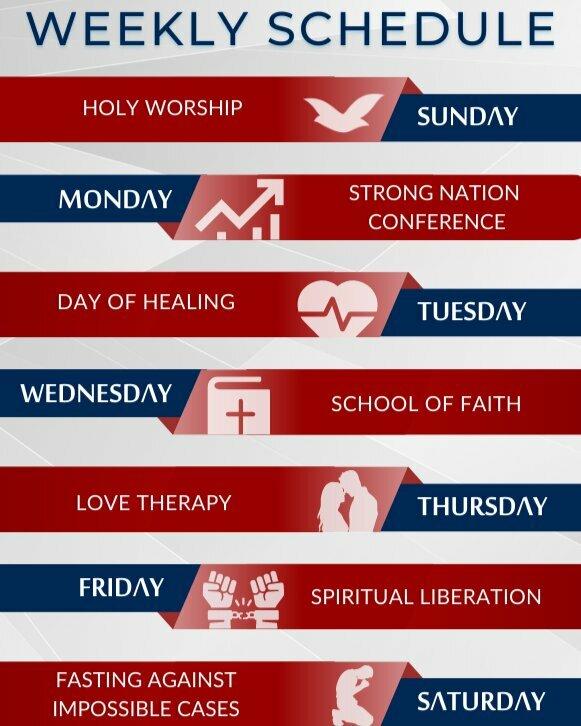 WEEKLY SCHEDULE

HOLY WORSHIP
SUNDAY

MONDAY
STRONG NATION CONFERENCE

DAY OF HEALING
TUESDAY

WEDNESDAY
SCHOOL OF FAITH

LOVE THERAPY
THURSDAY

FRIDAY
SPIRITUAL LIBERATION

FASTING AGAINST IMPOSSIBLE CASES
SATURDAY